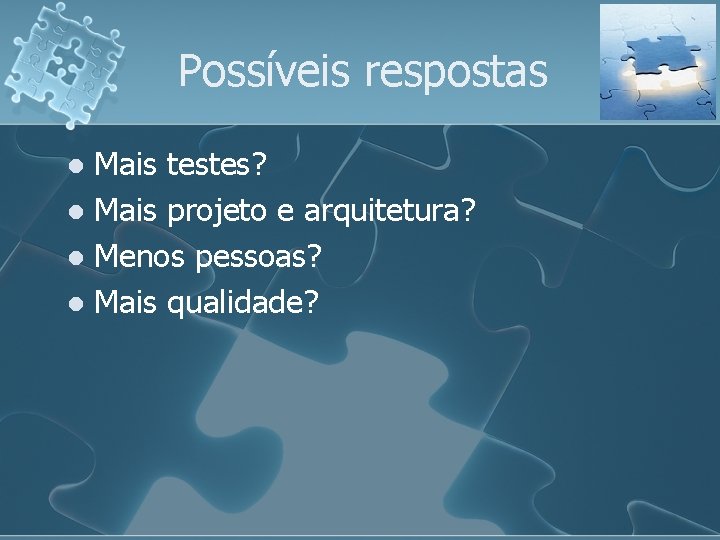 Possíveis respostas

- Mais testes?
- Mais projeto e arquitetura?
- Menos pessoas?
- Mais qualidade?